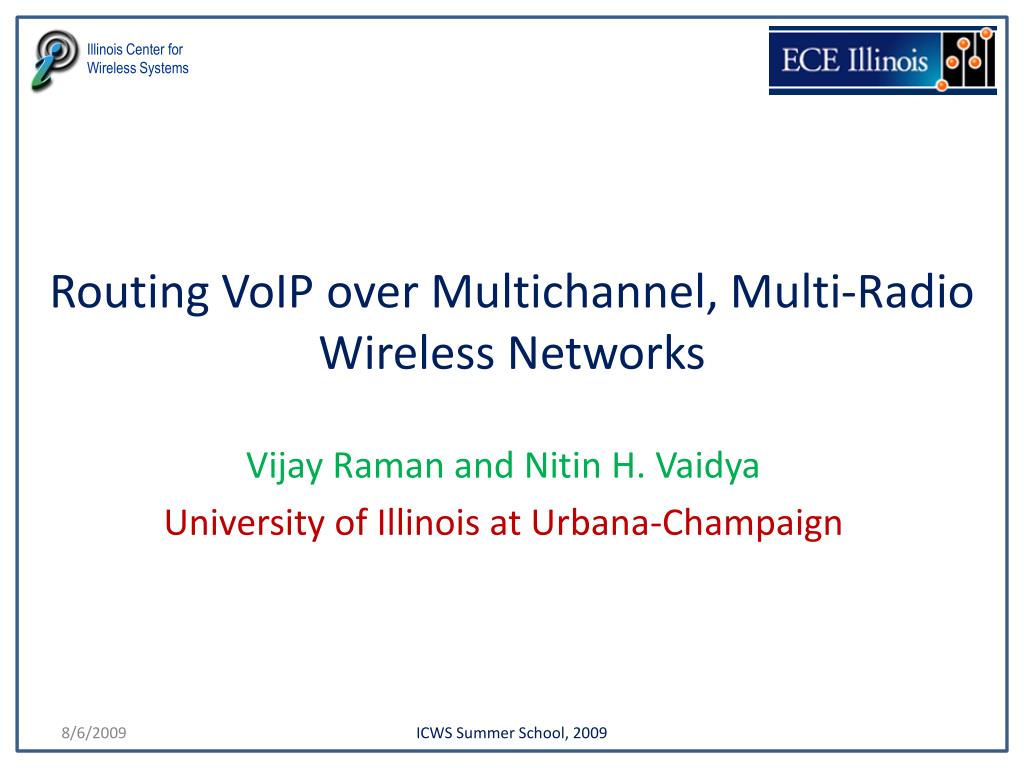 Illinois Center for Wireless Systems

ECE Illinois

Routing VoIP over Multichannel, Multi-Radio Wireless Networks

Vijay Raman and Nitin H. Vaidya

University of Illinois at Urbana-Champaign

8/6/2009

ICWS Summer School, 2009